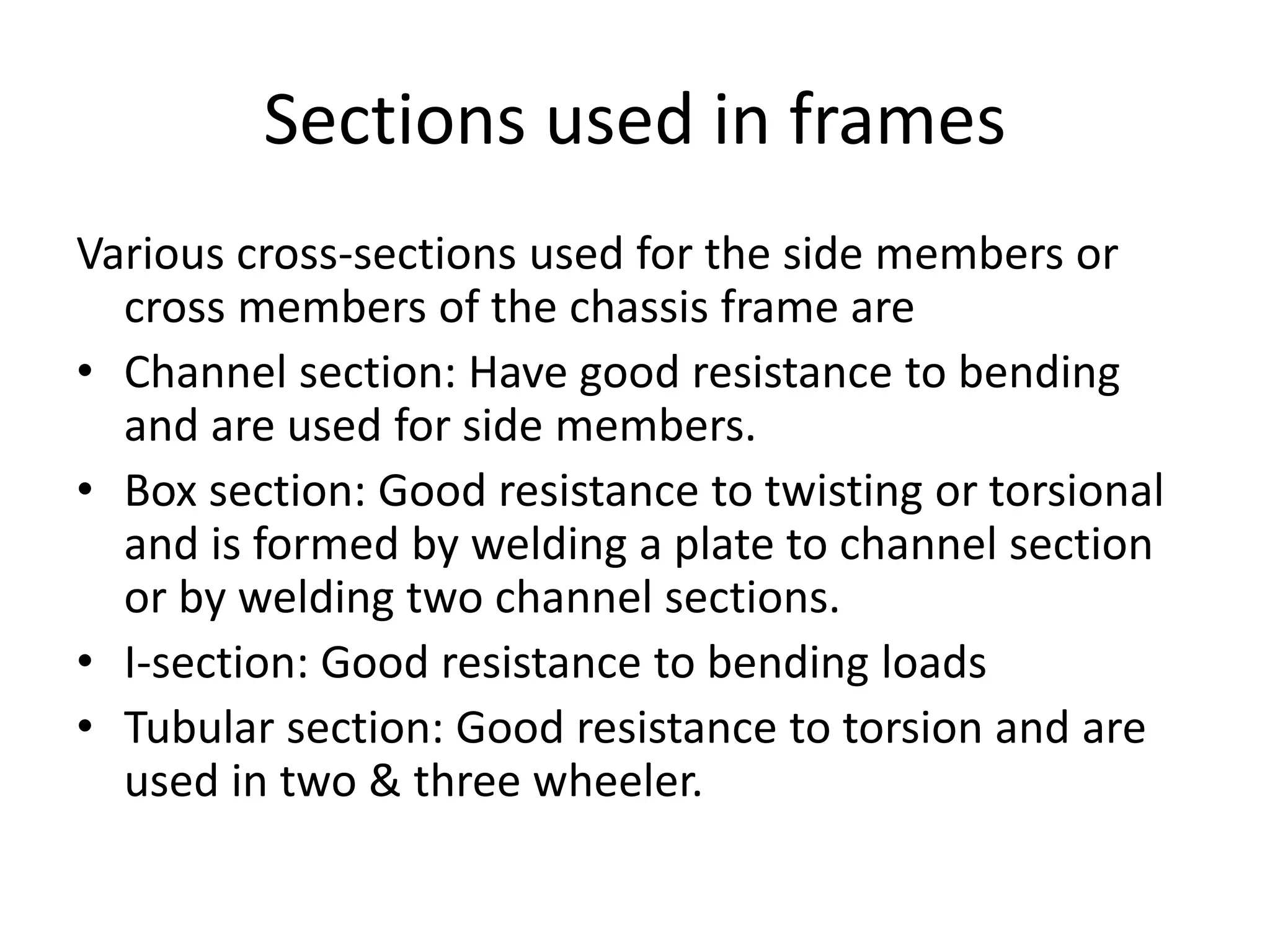 Sections used in frames

Various cross-sections used for the side members or cross members of the chassis frame are

• Channel section: Have good resistance to bending and are used for side members.
• Box section: Good resistance to twisting or torsional and is formed by welding a plate to channel section or by welding two channel sections.
• I-section: Good resistance to bending loads
• Tubular section: Good resistance to torsion and are used in two & three wheeler.